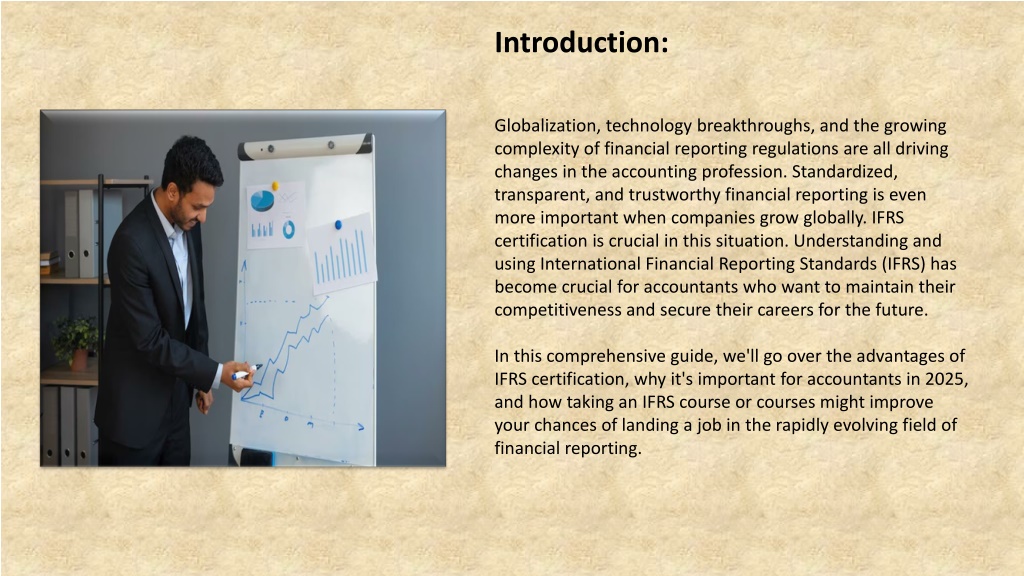 Introduction:

Globalization, technology breakthroughs, and the growing complexity of financial reporting regulations are all driving changes in the accounting profession. Standardized, transparent, and trustworthy financial reporting is even more important when companies grow globally. IFRS certification is crucial in this situation. Understanding and using International Financial Reporting Standards (IFRS) has become crucial for accountants who want to maintain their competitiveness and secure their careers for the future.

In this comprehensive guide, we'll go over the advantages of IFRS certification, why it's important for accountants in 2025, and how taking an IFRS course or courses might improve your chances of landing a job in the rapidly evolving field of financial reporting.